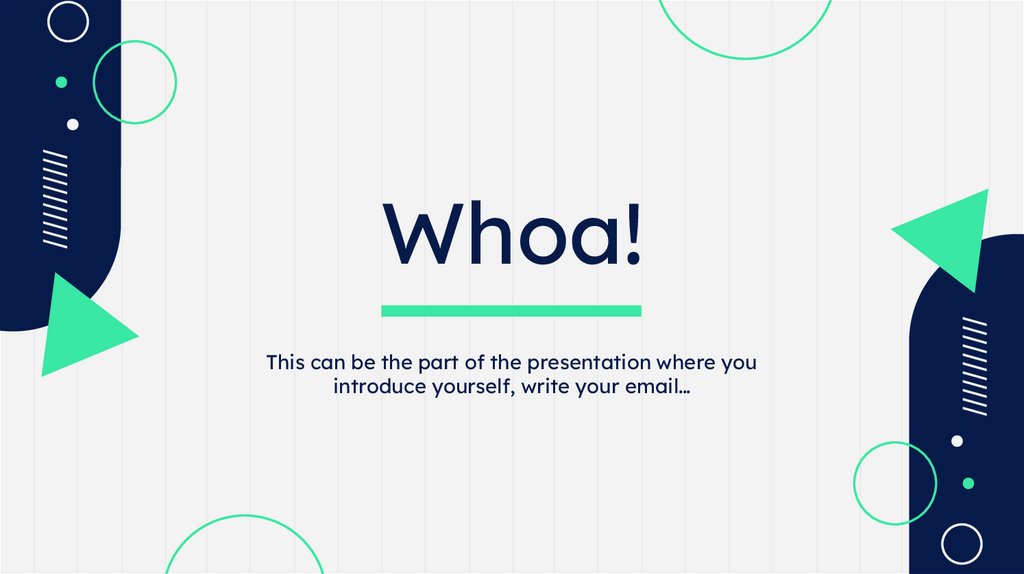 Whoa!

This can be the part of the presentation where you introduce yourself, write your email…